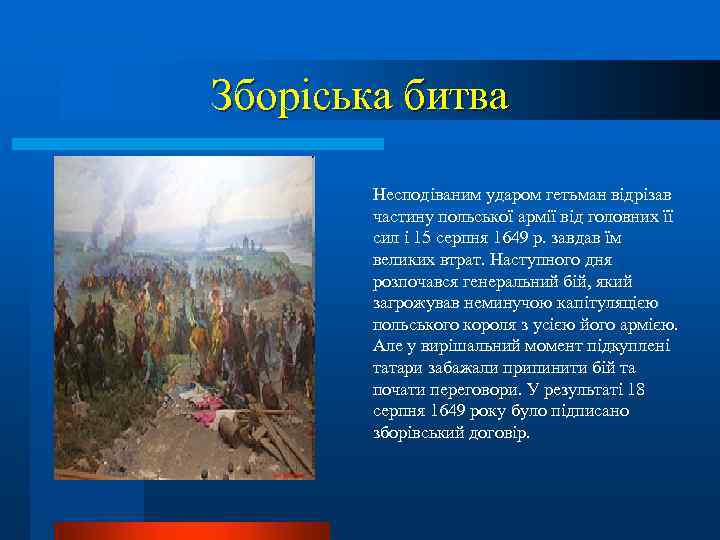 Зборіська битва

Несподіваним ударом гетьман відрізав частину польської армії від головних її сил і 15 серпня 1649 р. завдав їм великих втрат. Наступного дня розпочався генеральний бій, який загрожував неминучою капітуляцією польського короля з усією його армією. Але у вирішальний момент підкуплені татари забажали припинити бій та почати переговори. У результаті 18 серпня 1649 року було підписано зборівський договір.